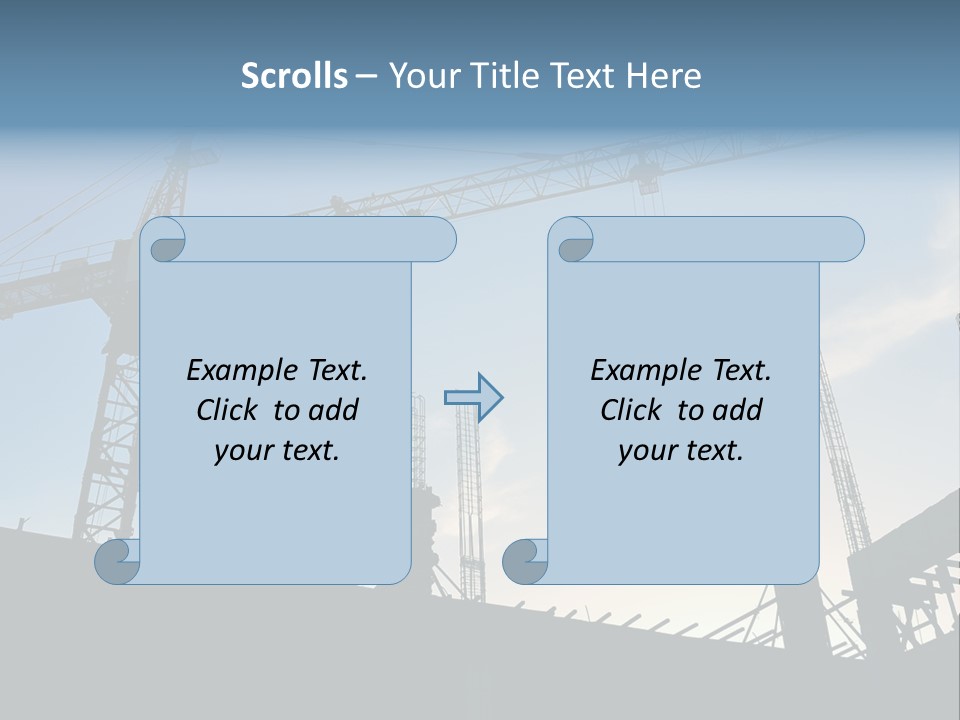 Scrolls – Your Title Text Here

Example Text. Click to add your text.

Example Text. Click to add your text.